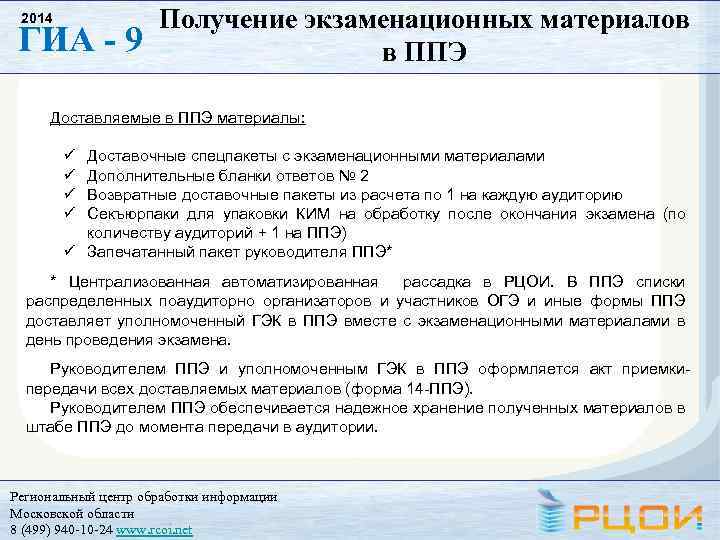 2014
ГИА - 9

Получение экзаменационных материалов в ППЭ

Доставляемые в ППЭ материалы:

✓ Доставочные спецпакеты с экзаменационными материалами
✓ Дополнительные бланки ответов № 2
✓ Возвратные доставочные пакеты из расчета по 1 на каждую аудиторию
✓ Секьюрпаки для упаковки КИМ на обработку после окончания экзамена (по количеству аудиторий + 1 на ППЭ)
✓ Запечатанный пакет руководителя ППЭ*

* Централизованная автоматизированная рассадка в РЦОИ. В ППЭ списки распределенных поаудиторно организаторов и участников ОГЭ и иные формы ППЭ доставляет уполномоченный ГЭК в ППЭ вместе с экзаменационными материалами в день проведения экзамена.

Руководителем ППЭ и уполномоченным ГЭК в ППЭ оформляется акт приемки-передачи всех доставляемых материалов (форма 14-ППЭ).
Руководителем ППЭ обеспечивается надежное хранение полученных материалов в штабе ППЭ до момента передачи в аудитории.

Региональный центр обработки информации
Московской области
8 (499) 940-10-24 www.rcoi.net

РЦОИ